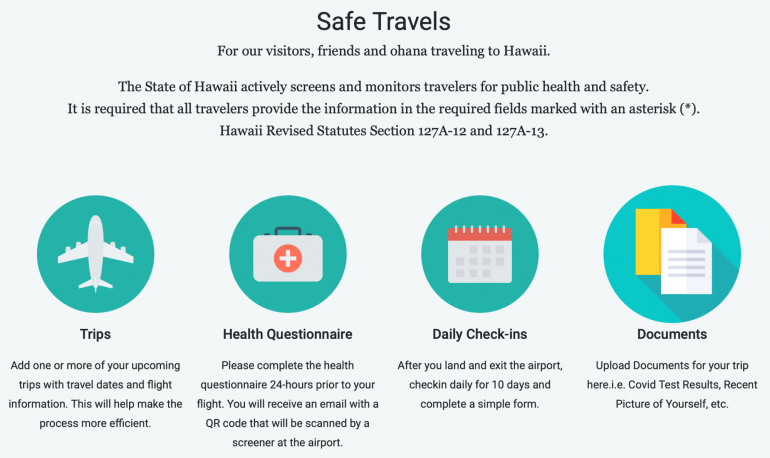 Safe Travels

For our visitors, friends and ohana traveling to Hawaii.

The State of Hawaii actively screens and monitors travelers for public health and safety. It is required that all travelers provide the information in the required fields marked with an asterisk (*). Hawaii Revised Statutes Section 127A-12 and 127A-13.

Trips

Add one or more of your upcoming trips with travel dates and flight information. This will help make the process more efficient.

Health Questionnaire

Please complete the health questionnaire 24-hours prior to your flight. You will receive an email with a QR code that will be scanned by a screener at the airport.

Daily Check-ins

After you land and exit the airport, checkin daily for 10 days and complete a simple form.

Documents

Upload Documents for your trip here.i.e. Covid Test Results, Recent Picture of Yourself, etc.